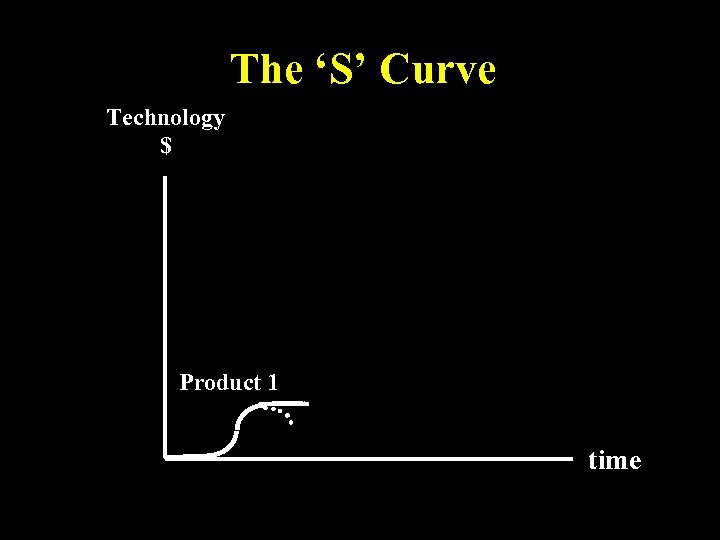 The ‘S’ Curve

Technology
$

Product 1

time